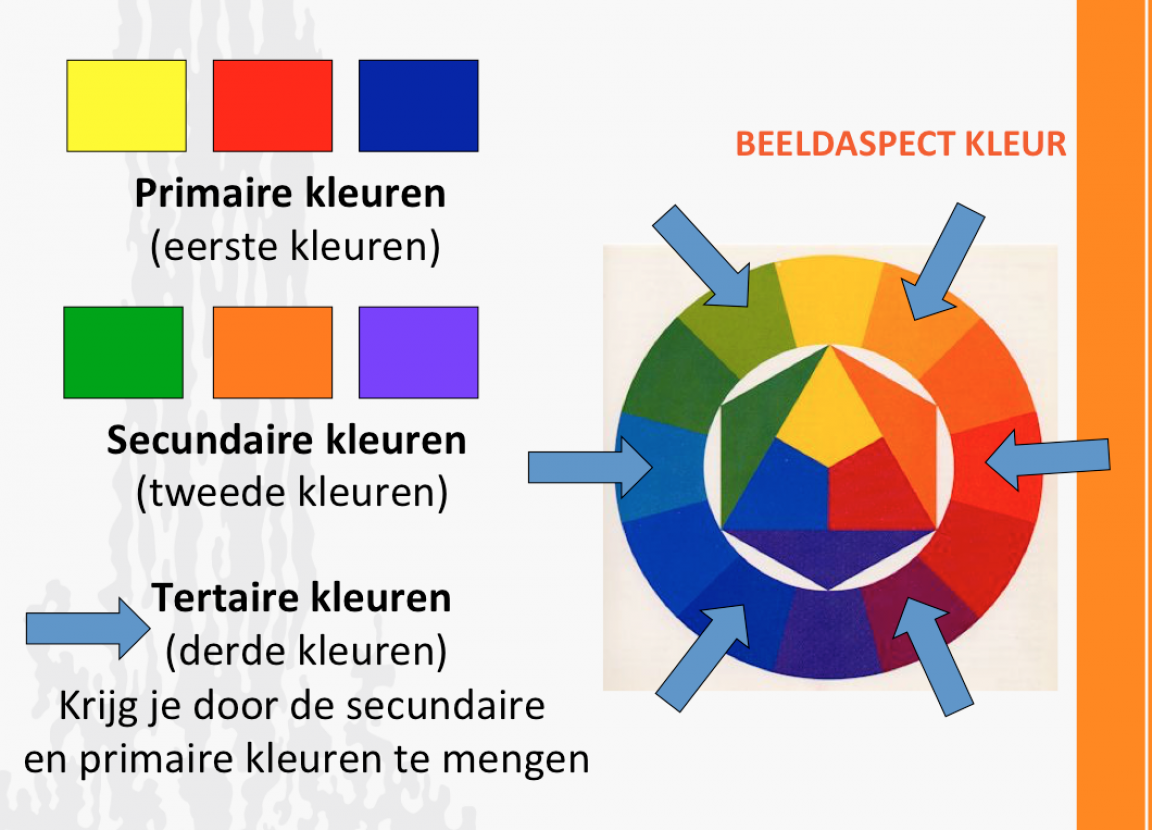 BEELDASPECT KLEUR

Primaire kleuren
(eerste kleuren)

Secundaire kleuren
(tweede kleuren)

Tertaire kleuren
(derde kleuren)
Krijg je door de secundaire en primaire kleuren te mengen